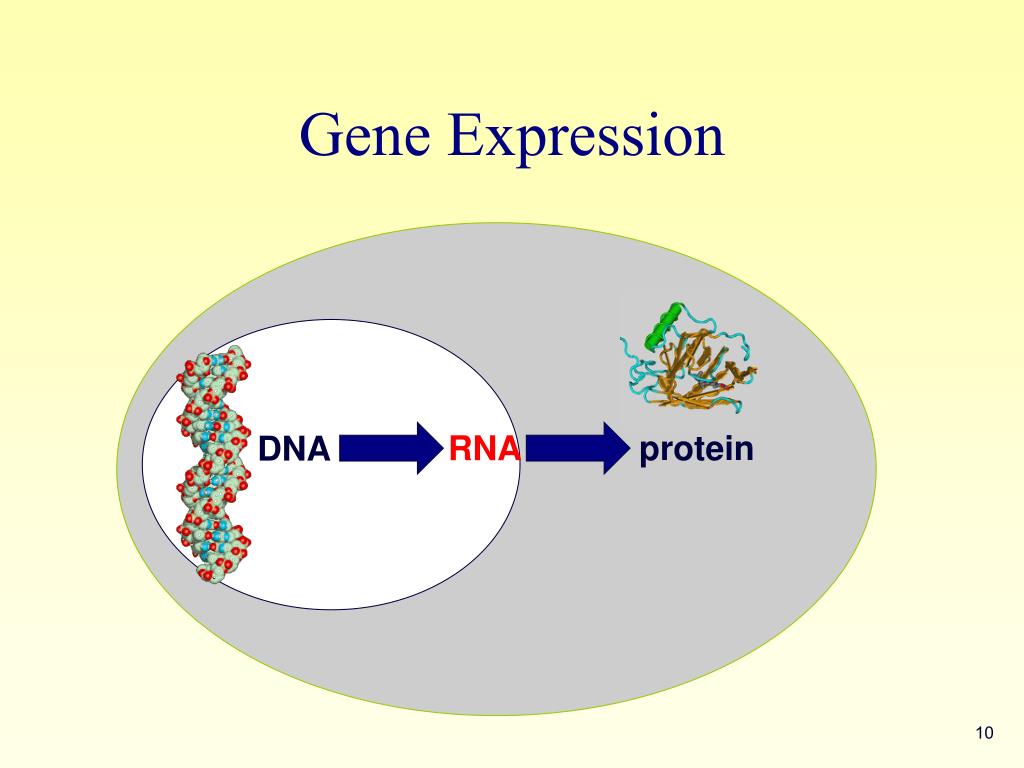 Gene Expression

DNA RNA protein

10